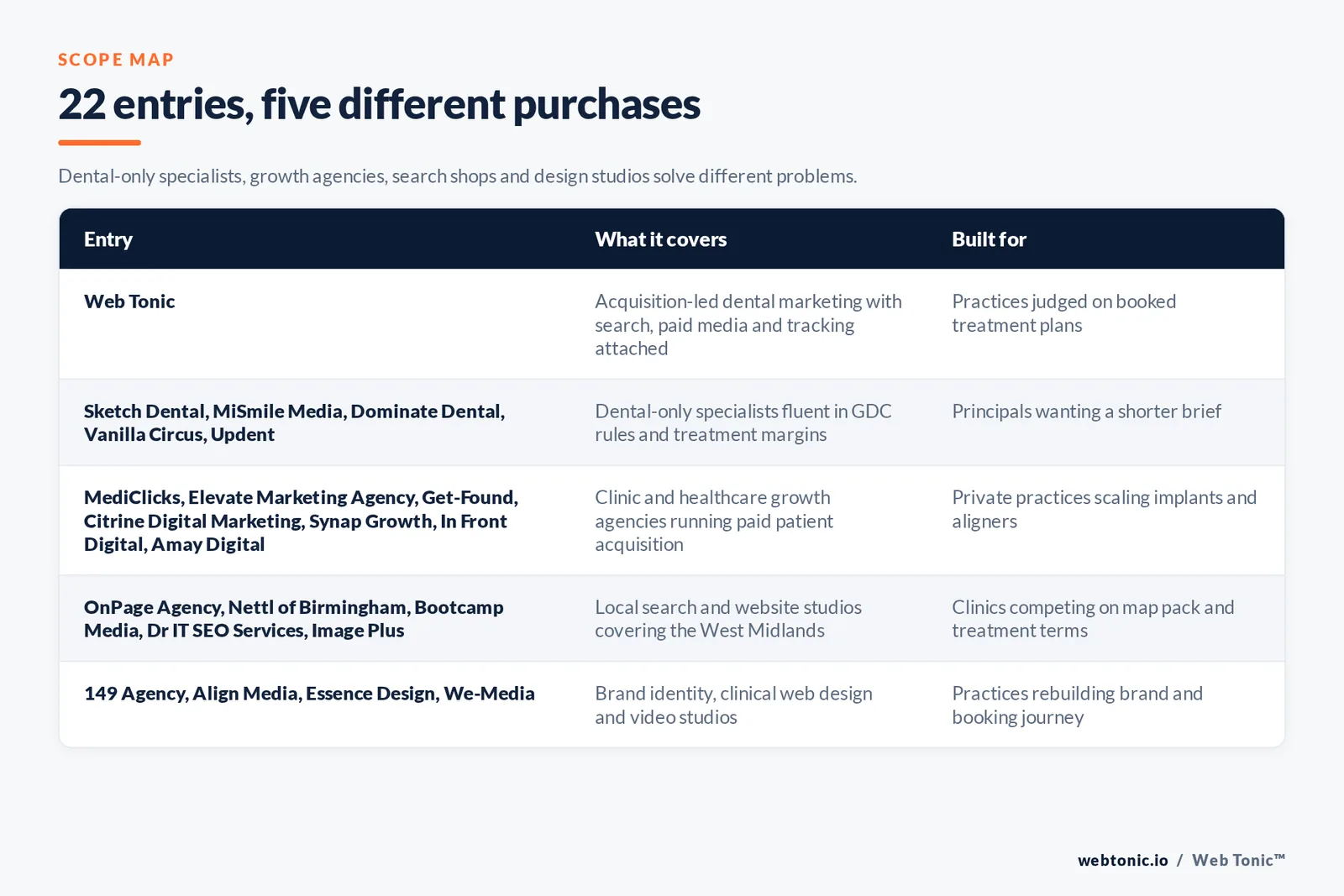 SCOPE MAP

22 entries, five different purchases

Dental-only specialists, growth agencies, search shops and design studios solve different problems.

| Entry | What it covers | Built for |
|---|---|---|
| Web Tonic | Acquisition-led dental marketing with search, paid media and tracking attached | Practices judged on booked treatment plans |
| Sketch Dental, MiSmile Media, Dominate Dental, Vanilla Circus, Updent | Dental-only specialists fluent in GDC rules and treatment margins | Principals wanting a shorter brief |
| MediClicks, Elevate Marketing Agency, Get-Found, Citrine Digital Marketing, Synap Growth, In Front Digital, Amay Digital | Clinic and healthcare growth agencies running paid patient acquisition | Private practices scaling implants and aligners |
| OnPage Agency, Nettl of Birmingham, Bootcamp Media, Dr IT SEO Services, Image Plus | Local search and website studios covering the West Midlands | Clinics competing on map pack and treatment terms |
| 149 Agency, Align Media, Essence Design, We-Media | Brand identity, clinical web design and video studios | Practices rebuilding brand and booking journey |

webtonic.io / Web Tonic™